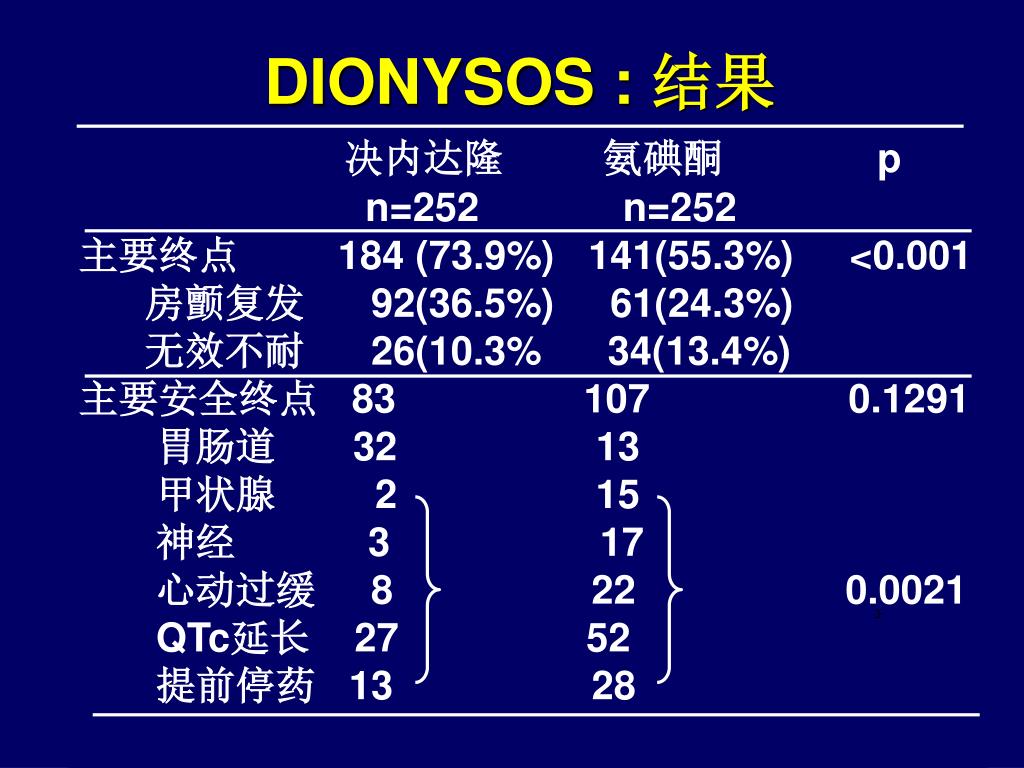 DIONYSOS : 结果

|  | 决内达隆 n=252 | 氨碘酮 n=252 | p |
|---|---|---|---|
| 主要终点 | 184 (73.9%) | 141(55.3%) | <0.001 |
| 房颤复发 | 92(36.5%) | 61(24.3%) |  |
| 无效不耐 | 26(10.3% | 34(13.4%) |  |
| 主要安全终点 | 83 | 107 | 0.1291 |
| 胃肠道 | 32 | 13 |  |
| 甲状腺 | 2 | 15 |  |
| 神经 | 3 | 17 |  |
| 心动过缓 | 8 | 22 | 0.0021 |
| QTc延长 | 27 | 52 |  |
| 提前停药 | 13 | 28 |  |